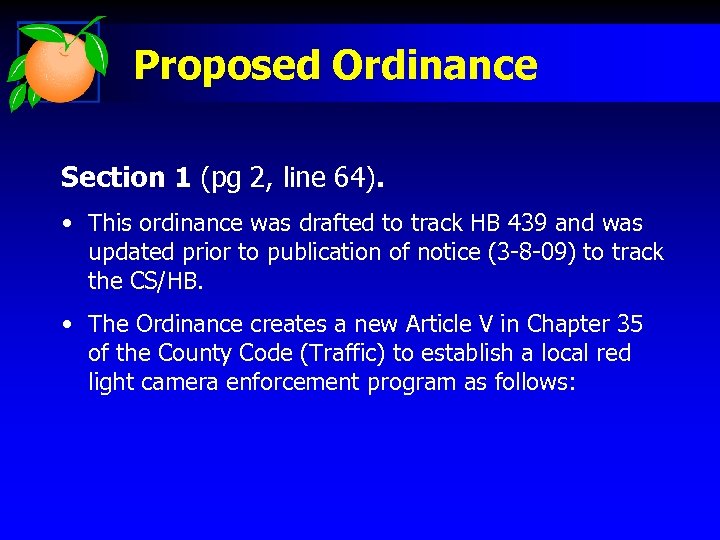 Proposed Ordinance

Section 1 (pg 2, line 64).

• This ordinance was drafted to track HB 439 and was updated prior to publication of notice (3-8-09) to track the CS/HB.

• The Ordinance creates a new Article V in Chapter 35 of the County Code (Traffic) to establish a local red light camera enforcement program as follows: